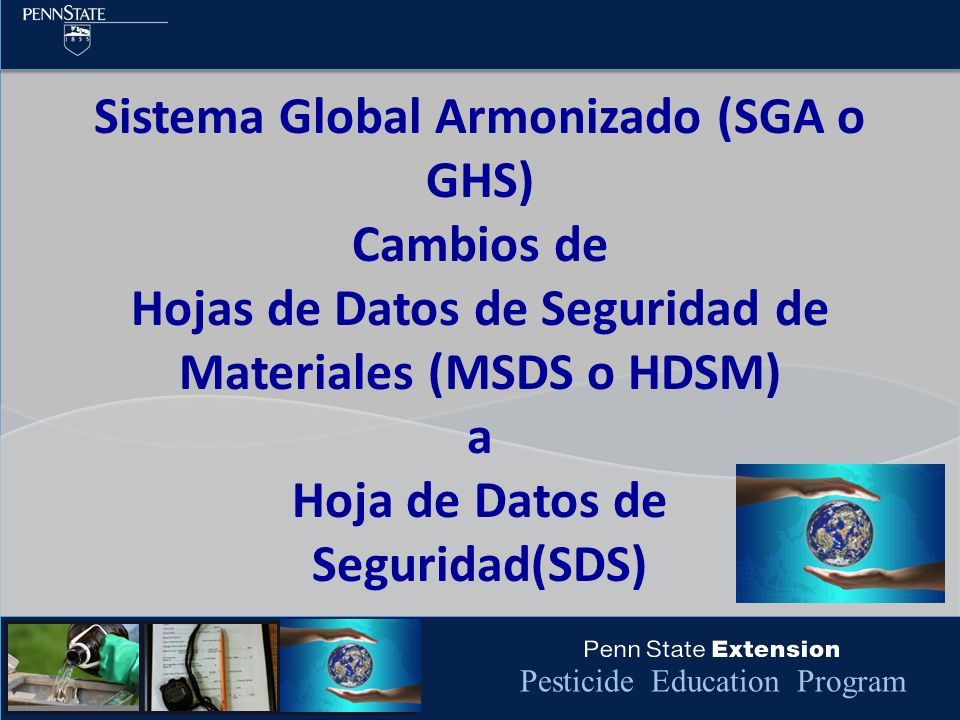 PENNSTATE
1855

Sistema Global Armonizado (SGA o GHS)
Cambios de
Hojas de Datos de Seguridad de Materiales (MSDS o HDSM)
a
Hoja de Datos de Seguridad(SDS)

Penn State Extension
Pesticide Education Program